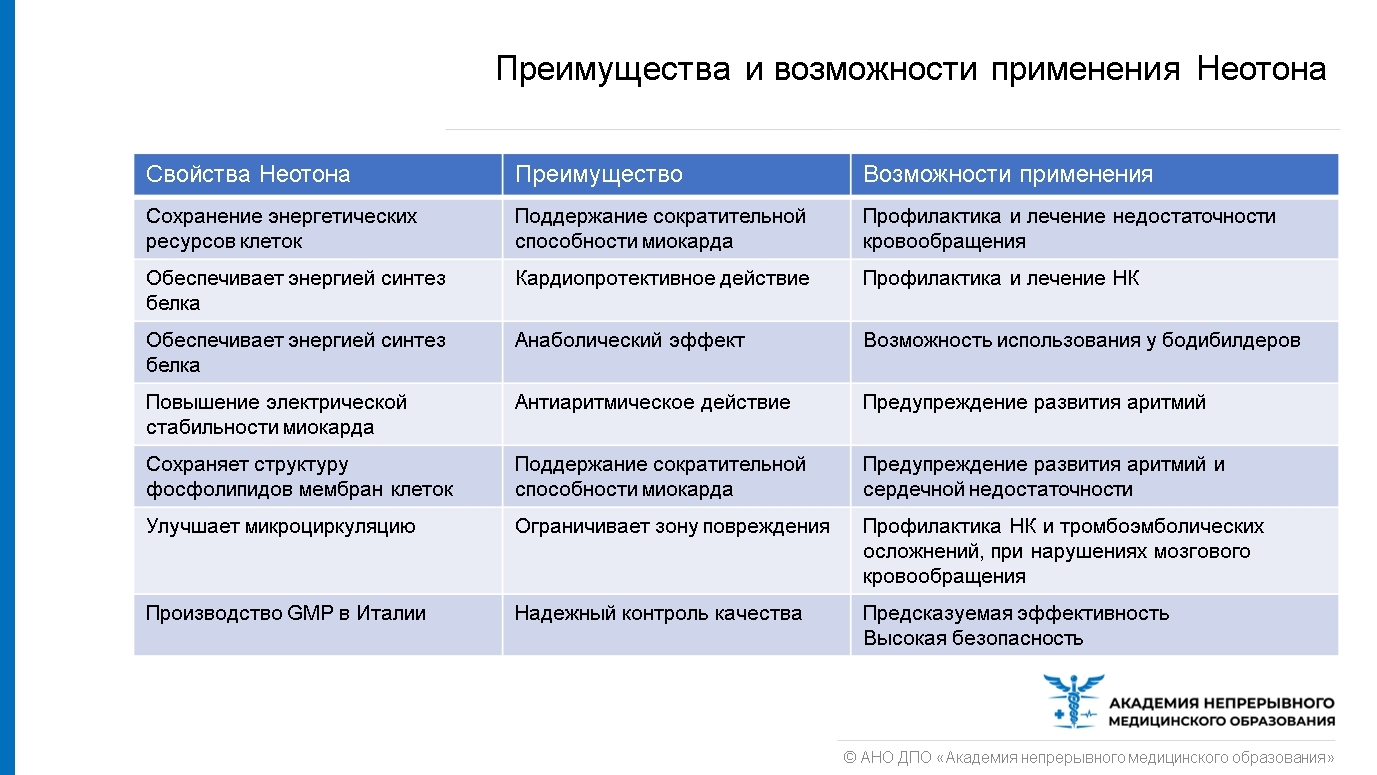 Преимущества и возможности применения Неотона

| Свойства Неотона | Преимущество | Возможности применения |
|---|---|---|
| Сохранение энергетических ресурсов клеток | Поддержание сократительной способности миокарда | Профилактика и лечение недостаточности кровообращения |
| Обеспечивает энергией синтез белка | Кардиопротективное действие | Профилактика и лечение НК |
| Обеспечивает энергией синтез белка | Анаболический эффект | Возможность использования у бодибилдеров |
| Повышение электрической стабильности миокарда | Антиаритмическое действие | Предупреждение развития аритмий |
| Сохраняет структуру фосфолипидов мембран клеток | Поддержание сократительной способности миокарда | Предупреждение развития аритмий и сердечной недостаточности |
| Улучшает микроциркуляцию | Ограничивает зону повреждения | Профилактика НК и тромбоэмболических осложнений, при нарушениях мозгового кровообращения |
| Производство GMP в Италии | Надежный контроль качества | Предсказуемая эффективность Высокая безопасность |

АКАДЕМИЯ НЕПРЕРЫВНОГО МЕДИЦИНСКОГО ОБРАЗОВАНИЯ

© АНО ДПО «Академия непрерывного медицинского образования»